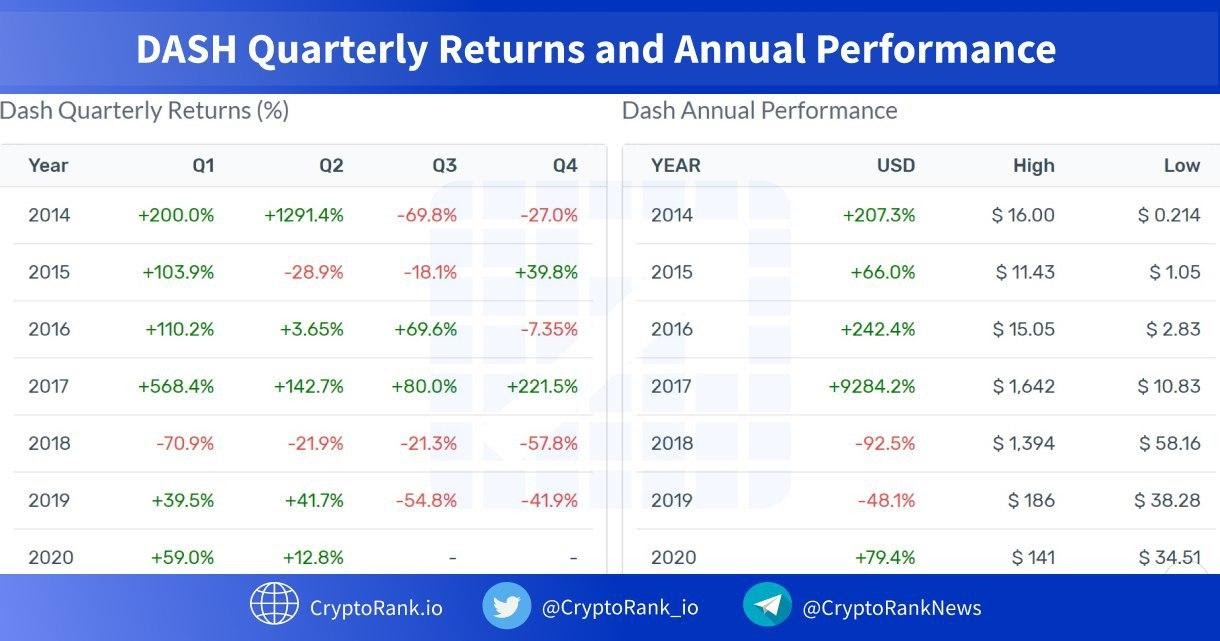 DASH Quarterly Returns and Annual Performance

Dash Quarterly Returns (%)

| Year | Q1 | Q2 | Q3 | Q4 |
|---|---|---|---|---|
| 2014 | +200.0% | +1291.4% | -69.8% | -27.0% |
| 2015 | +103.9% | -28.9% | -18.1% | +39.8% |
| 2016 | +110.2% | +3.65% | +69.6% | -7.35% |
| 2017 | +568.4% | +142.7% | +80.0% | +221.5% |
| 2018 | -70.9% | -21.9% | -21.3% | -57.8% |
| 2019 | +39.5% | +41.7% | -54.8% | -41.9% |
| 2020 | +59.0% | +12.8% | - | - |

Dash Annual Performance

| YEAR | USD | High | Low |
|---|---|---|---|
| 2014 | +207.3% | $ 16.00 | $ 0.214 |
| 2015 | +66.0% | $ 11.43 | $ 1.05 |
| 2016 | +242.4% | $ 15.05 | $ 2.83 |
| 2017 | +9284.2% | $ 1,642 | $ 10.83 |
| 2018 | -92.5% | $ 1,394 | $ 58.16 |
| 2019 | -48.1% | $ 186 | $ 38.28 |
| 2020 | +79.4% | $ 141 | $ 34.51 |

CryptoRank.io @CryptoRank_io @CryptoRankNews